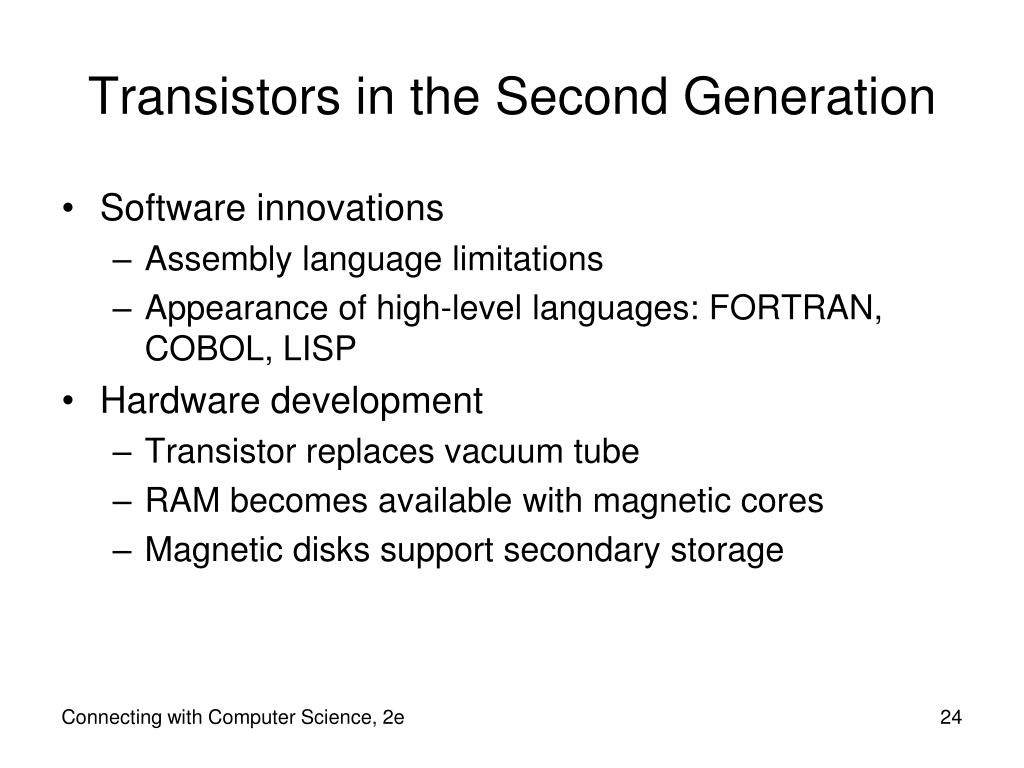 Transistors in the Second Generation

• Software innovations
  – Assembly language limitations
  – Appearance of high-level languages: FORTRAN, COBOL, LISP
• Hardware development
  – Transistor replaces vacuum tube
  – RAM becomes available with magnetic cores
  – Magnetic disks support secondary storage

Connecting with Computer Science, 2e

24